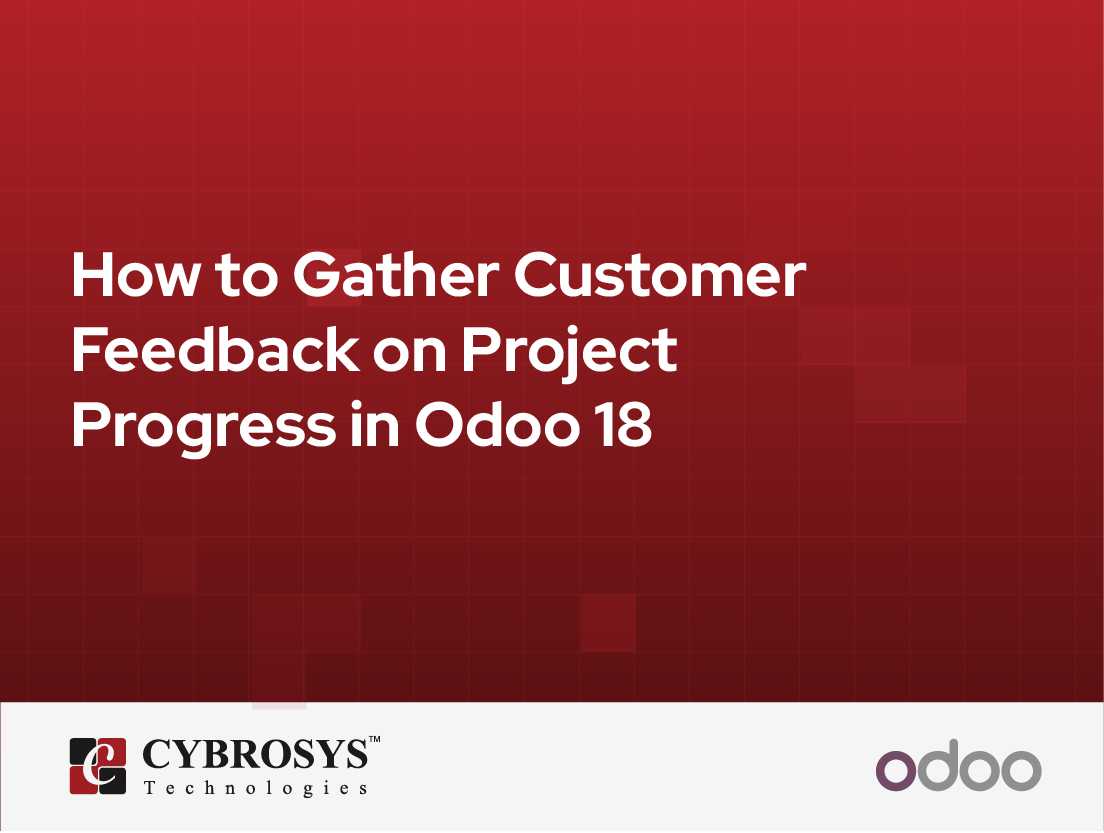 How to Gather Customer Feedback on Project Progress in Odoo 18

CYBROSYS™
Technologies

odoo